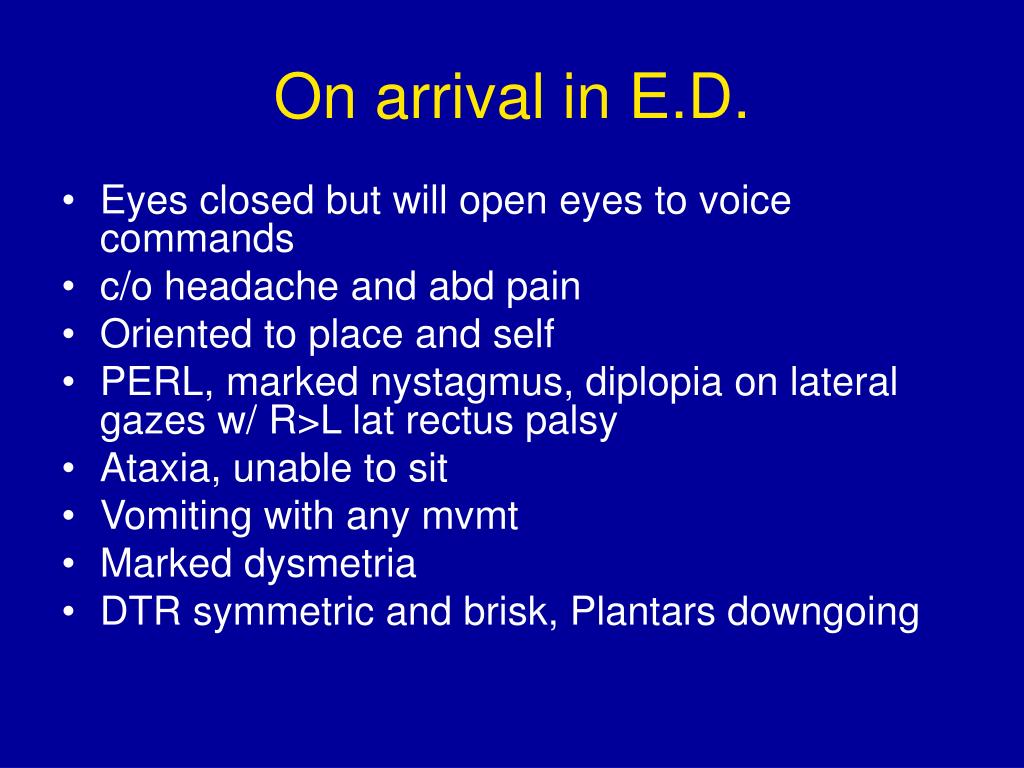 On arrival in E.D.

• Eyes closed but will open eyes to voice commands
• c/o headache and abd pain
• Oriented to place and self
• PERL, marked nystagmus, diplopia on lateral gazes w/ R>L lat rectus palsy
• Ataxia, unable to sit
• Vomiting with any mvmt
• Marked dysmetria
• DTR symmetric and brisk, Plantars downgoing